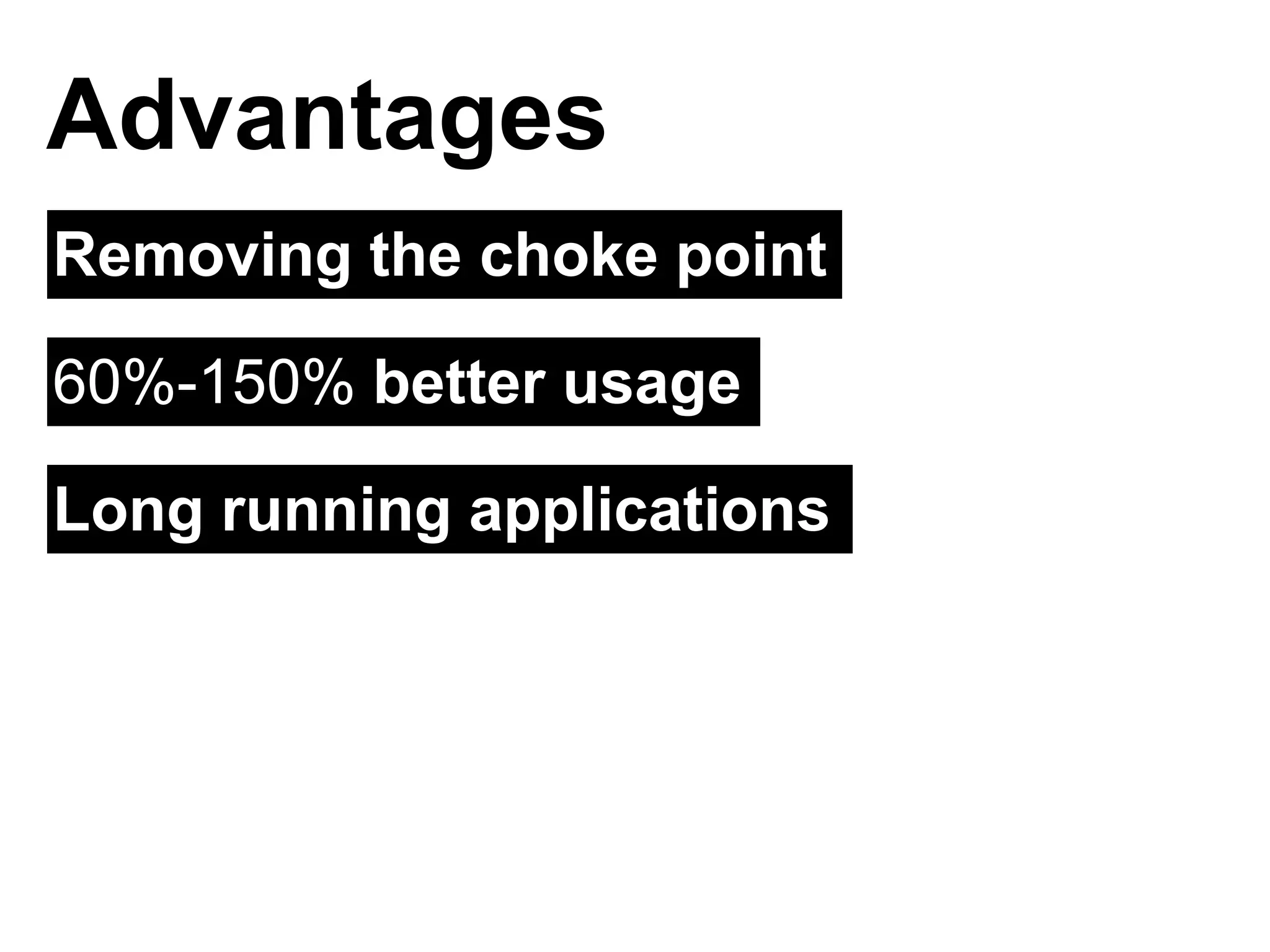 Advantages

Removing the choke point

60%-150% better usage

Long running applications